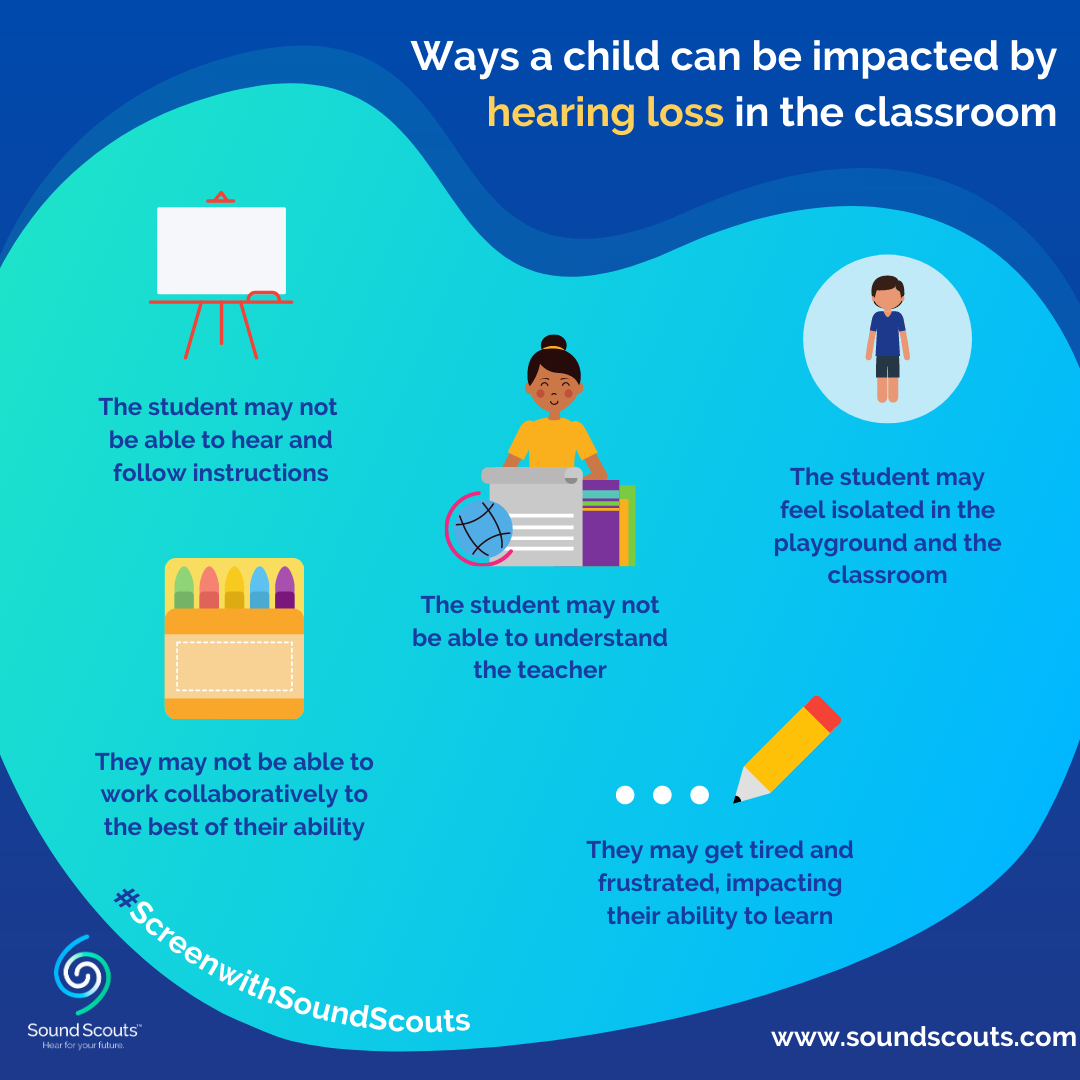 Ways a child can be impacted by hearing loss in the classroom

The student may not be able to hear and follow instructions

The student may not be able to understand the teacher

The student may feel isolated in the playground and the classroom

They may not be able to work collaboratively to the best of their ability

They may get tired and frustrated, impacting their ability to learn

#ScreenwithSoundScouts

Sound Scouts™
Hear for your future.

www.soundscouts.com